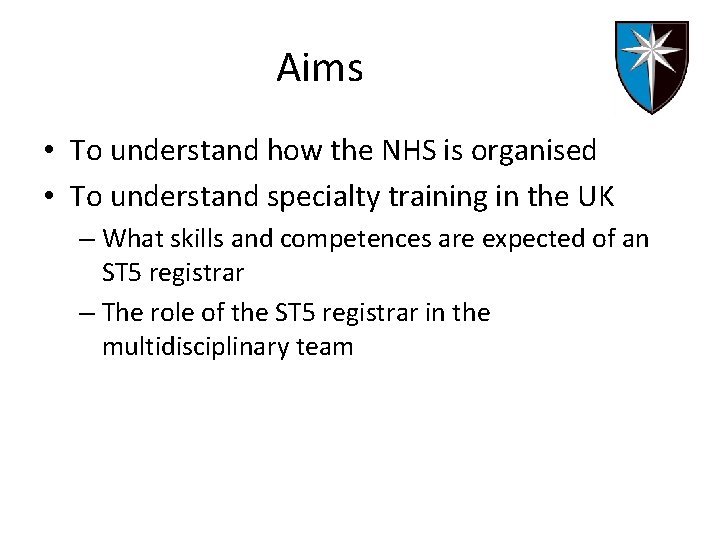 Aims

• To understand how the NHS is organised
• To understand specialty training in the UK
– What skills and competences are expected of an ST5 registrar
– The role of the ST5 registrar in the multidisciplinary team